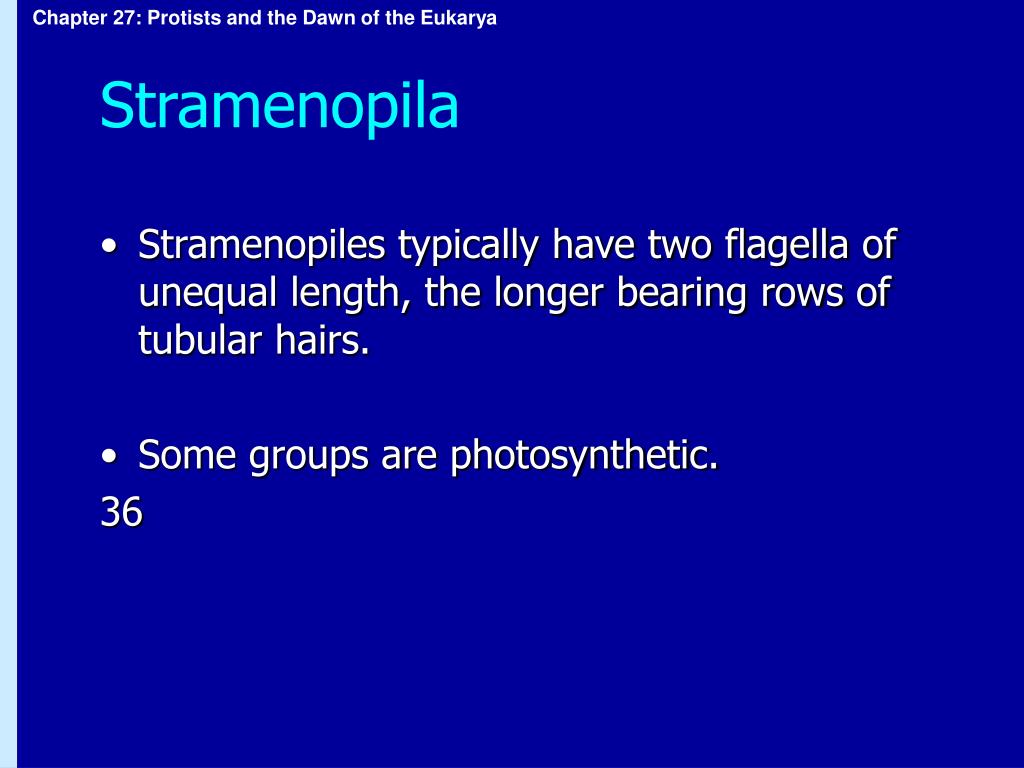 Chapter 27: Protists and the Dawn of the Eukarya

Stramenopila

• Stramenopiles typically have two flagella of unequal length, the longer bearing rows of tubular hairs.

• Some groups are photosynthetic.

36